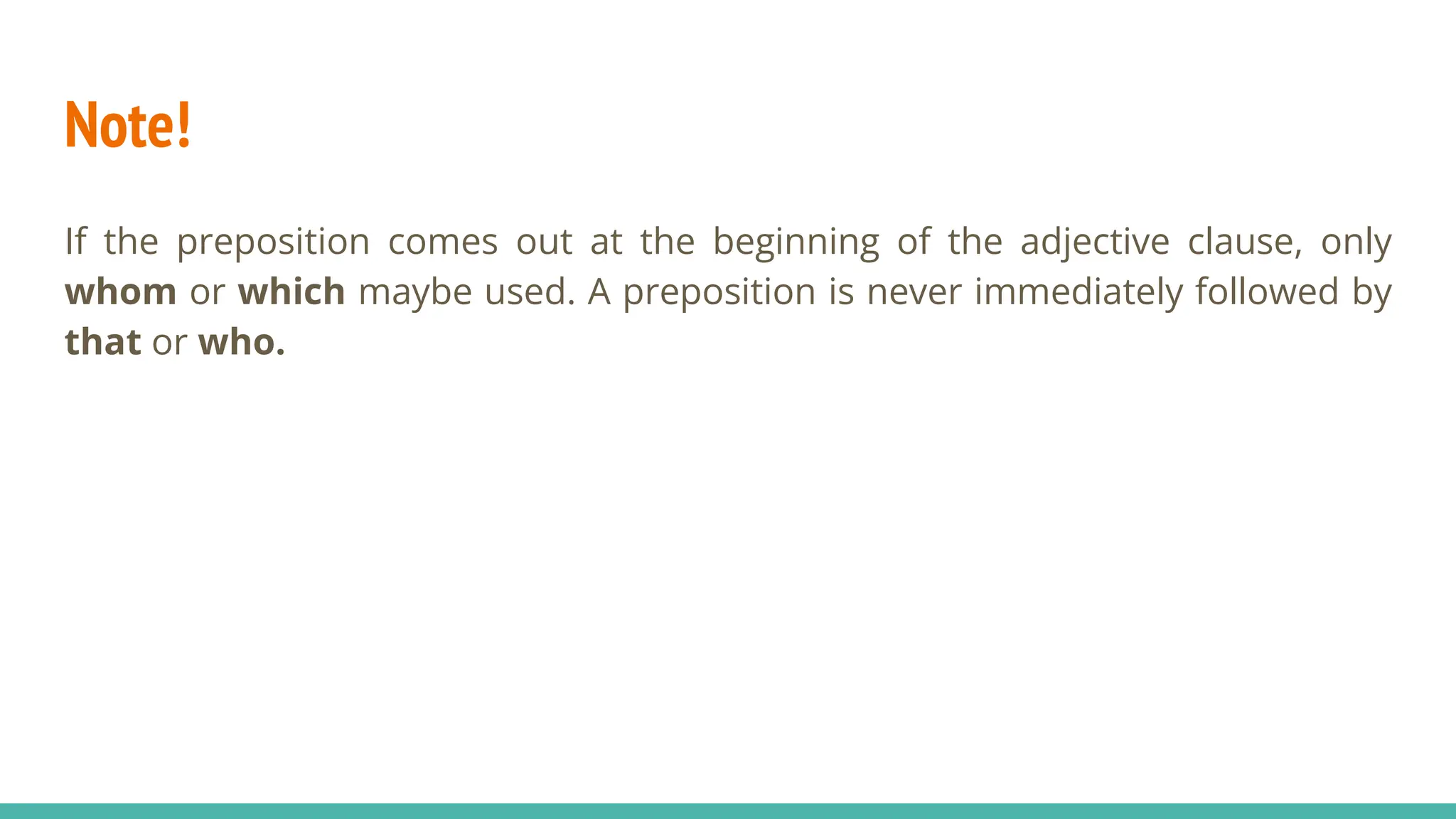 Note!

If the preposition comes out at the beginning of the adjective clause, only whom or which maybe used. A preposition is never immediately followed by that or who.